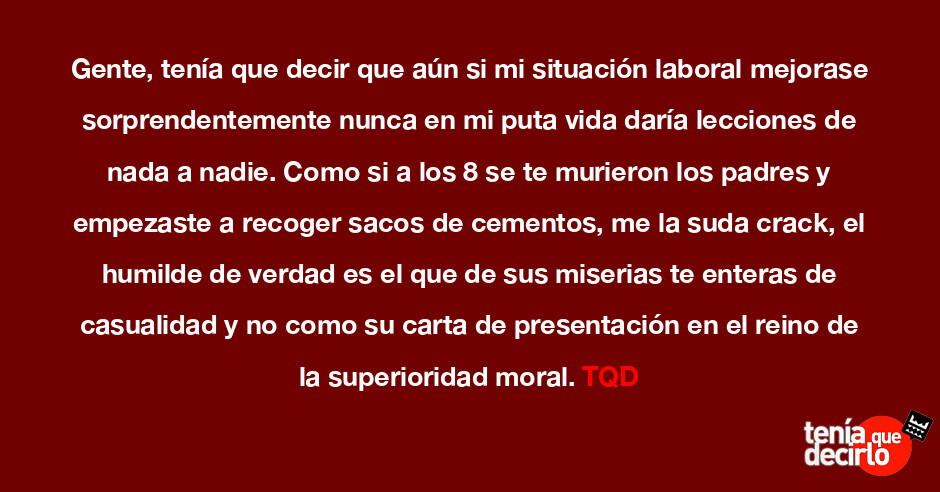 Gente, tenía que decir que aún si mi situación laboral mejorase sorprendentemente nunca en mi puta vida daría lecciones de nada a nadie. Como si a los 8 se te murieron los padres y empezaste a recoger sacos de cementos, me la suda crack, el humilde de verdad es el que de sus miserias te enteras de casualidad y no como su carta de presentación en el reino de la superioridad moral. TQD

tenía que decirlo